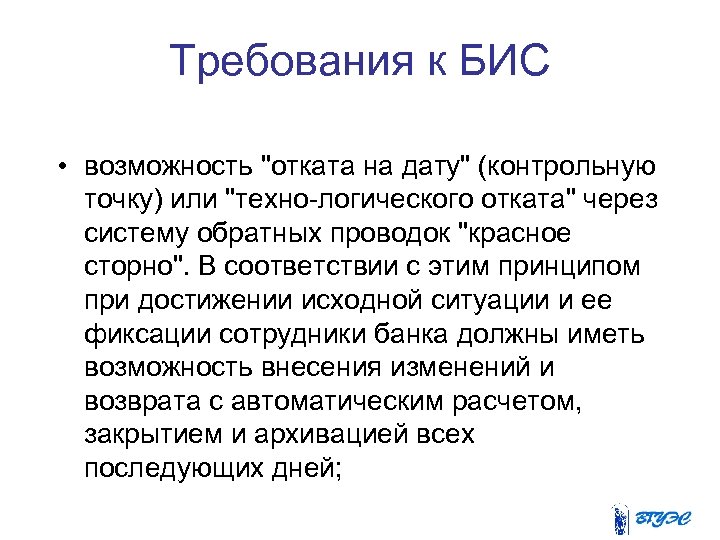 Требования к БИС

• возможность "отката на дату" (контрольную точку) или "техно-логического отката" через систему обратных проводок "красное сторно". В соответствии с этим принципом при достижении исходной ситуации и ее фиксации сотрудники банка должны иметь возможность внесения изменений и возврата с автоматическим расчетом, закрытием и архивацией всех последующих дней;

ВГУЭС